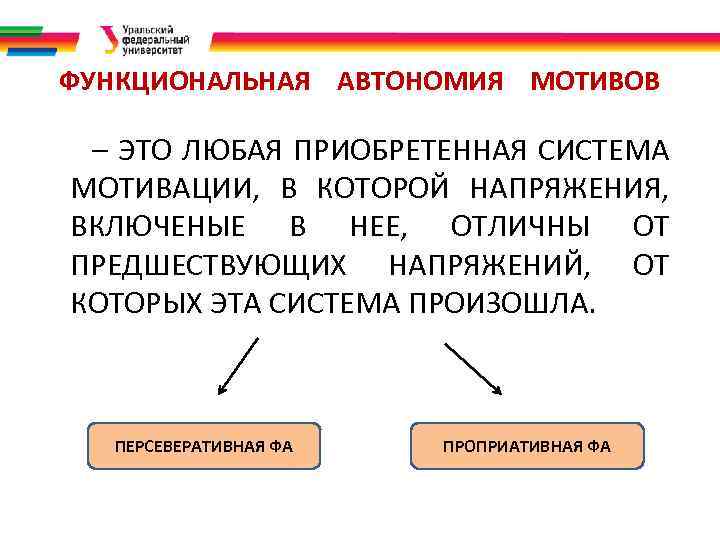 Уральский федеральный университет

ФУНКЦИОНАЛЬНАЯ АВТОНОМИЯ МОТИВОВ

– ЭТО ЛЮБАЯ ПРИОБРЕТЕННАЯ СИСТЕМА МОТИВАЦИИ, В КОТОРОЙ НАПРЯЖЕНИЯ, ВКЛЮЧЕНЫЕ В НЕЕ, ОТЛИЧНЫ ОТ ПРЕДШЕСТВУЮЩИХ НАПРЯЖЕНИЙ, ОТ КОТОРЫХ ЭТА СИСТЕМА ПРОИЗОШЛА.

ПЕРСЕВЕРАТИВНАЯ ФА

ПРОПРИАТИВНАЯ ФА